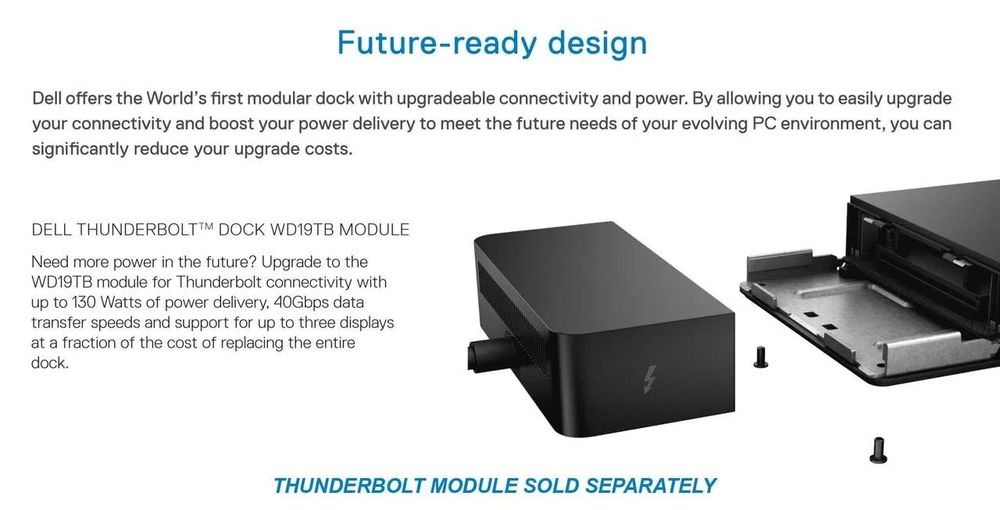 Future-ready design

Dell offers the World's first modular dock with upgradeable connectivity and power. By allowing you to easily upgrade your connectivity and boost your power delivery to meet the future needs of your evolving PC environment, you can significantly reduce your upgrade costs.

DELL THUNDERBOLT™ DOCK WD19TB MODULE

Need more power in the future? Upgrade to the WD19TB module for Thunderbolt connectivity with up to 130 Watts of power delivery, 40Gbps data transfer speeds and support for up to three displays at a fraction of the cost of replacing the entire dock.

THUNDERBOLT MODULE SOLD SEPARATELY